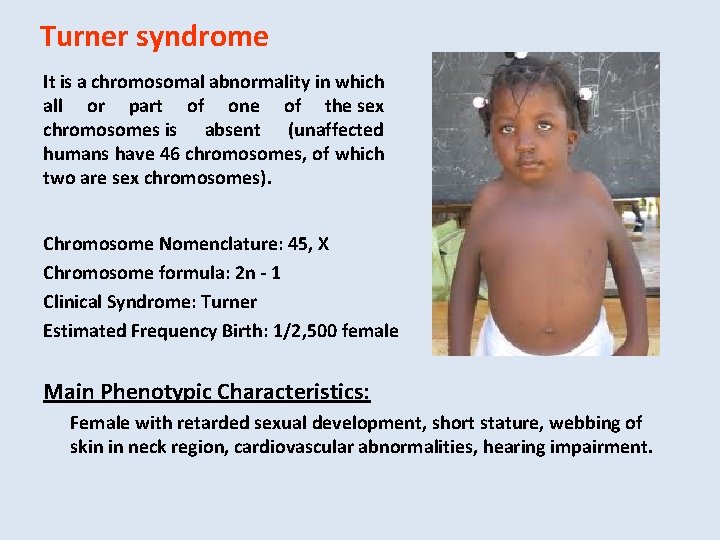 Turner syndrome

It is a chromosomal abnormality in which all or part of one of the sex chromosomes is absent (unaffected humans have 46 chromosomes, of which two are sex chromosomes).

Chromosome Nomenclature: 45, X
Chromosome formula: 2n - 1
Clinical Syndrome: Turner
Estimated Frequency Birth: 1/2,500 female

Main Phenotypic Characteristics:

Female with retarded sexual development, short stature, webbing of skin in neck region, cardiovascular abnormalities, hearing impairment.